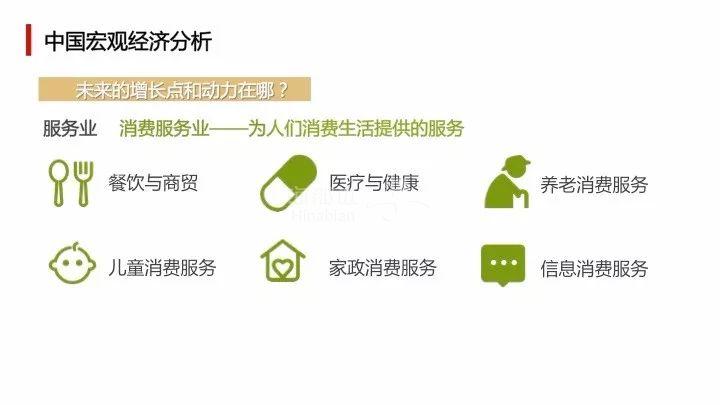 中国宏观经济分析

未来的增长点和动力在哪？

服务业 消费服务业——为人们消费生活提供的服务

餐饮与商贸

医疗与健康

养老消费服务

儿童消费服务

家政消费服务

信息消费服务

Hinabian